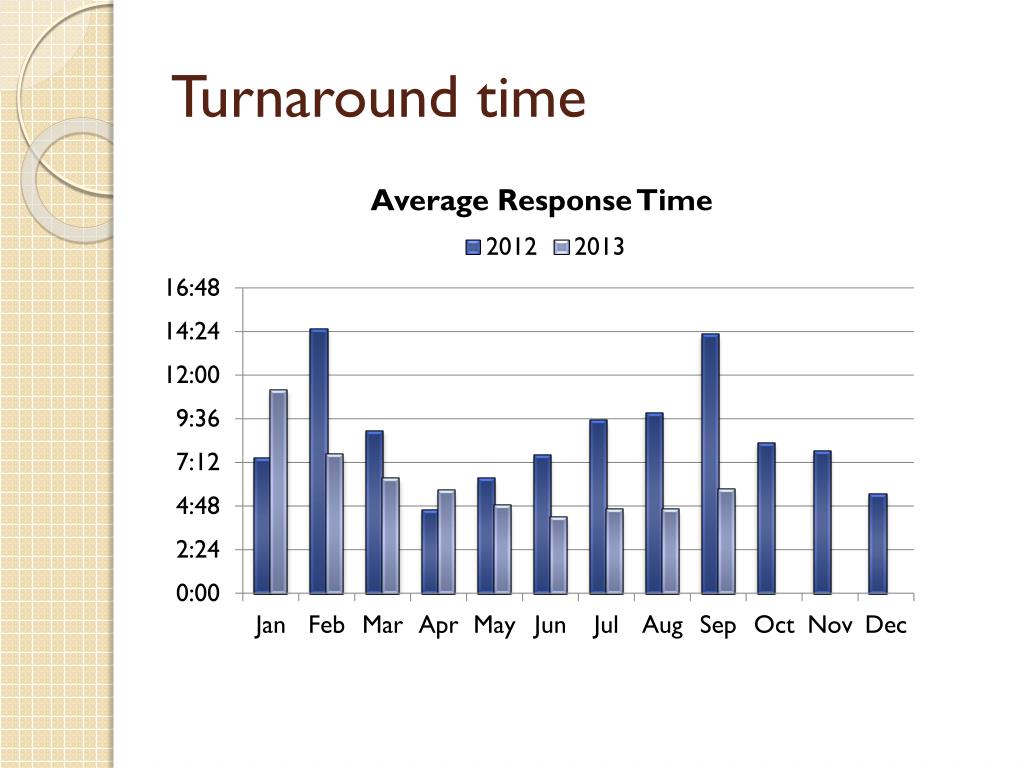 Turnaround time

Average Response Time

2012 2013

16:48
14:24
12:00
9:36
7:12
4:48
2:24
0:00

Jan Feb Mar Apr May Jun Jul Aug Sep Oct Nov Dec